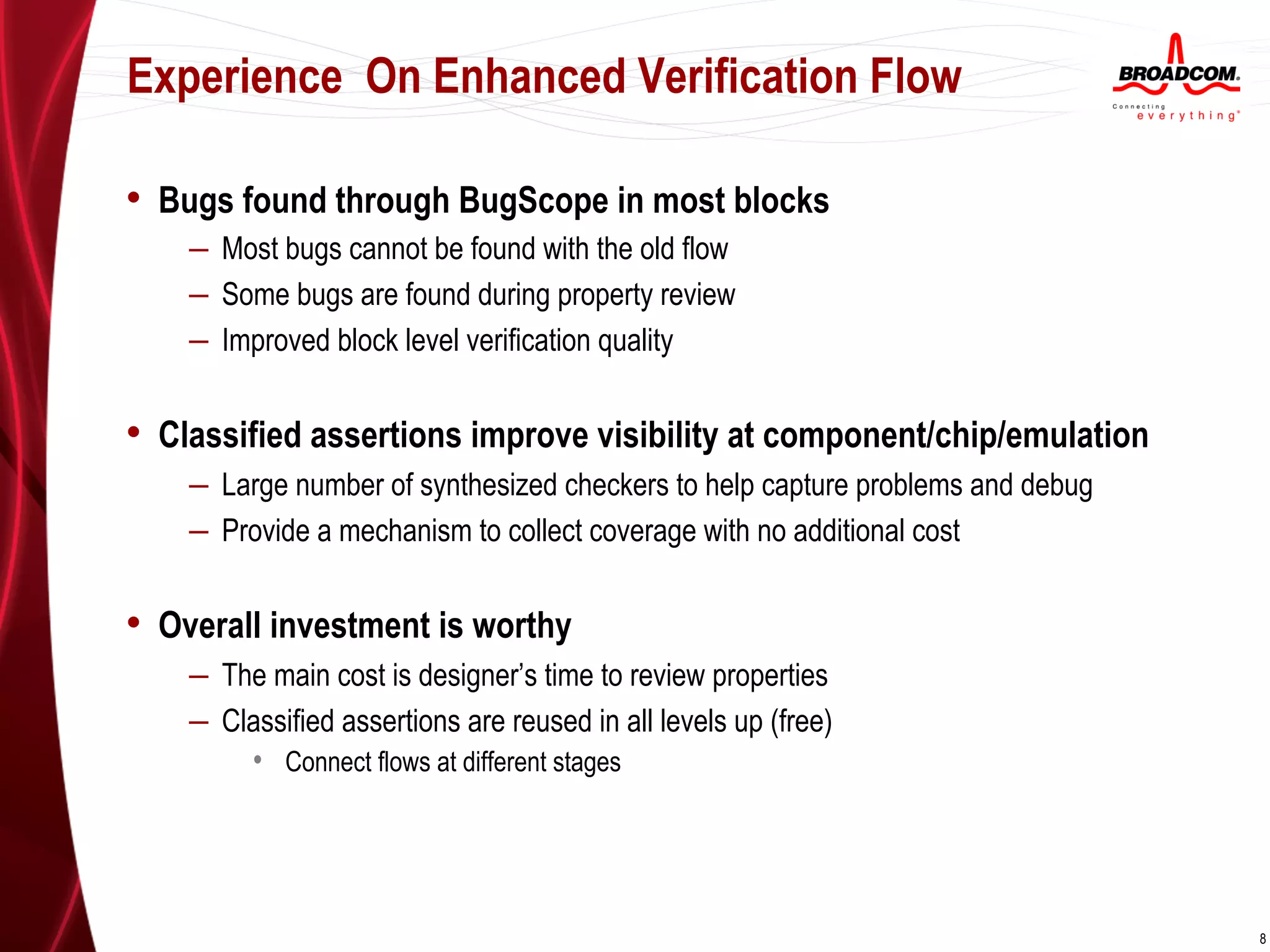 Experience  On Enhanced Verification Flow

BROADCOM.
Connecting everything®

• Bugs found through BugScope in most blocks
– Most bugs cannot be found with the old flow
– Some bugs are found during property review
– Improved block level verification quality

• Classified assertions improve visibility at component/chip/emulation
– Large number of synthesized checkers to help capture problems and debug
– Provide a mechanism to collect coverage with no additional cost

• Overall investment is worthy
– The main cost is designer's time to review properties
– Classified assertions are reused in all levels up (free)
• Connect flows at different stages

8